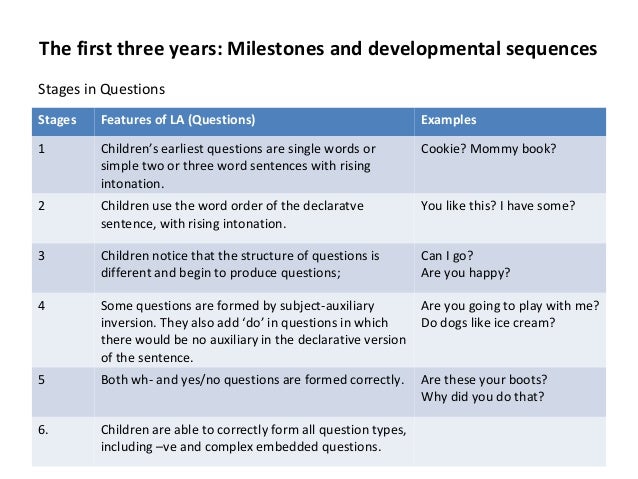 The first three years: Milestones and developmental sequences

Stages in Questions

| Stages | Features of LA (Questions) | Examples |
|---|---|---|
| 1 | Children's earliest questions are single words or simple two or three word sentences with rising intonation. | Cookie? Mommy book? |
| 2 | Children use the word order of the declaratve sentence, with rising intonation. | You like this? I have some? |
| 3 | Children notice that the structure of questions is different and begin to produce questions; | Can I go? Are you happy? |
| 4 | Some questions are formed by subject-auxiliary inversion. They also add 'do' in questions in which there would be no auxiliary in the declarative version of the sentence. | Are you going to play with me? Do dogs like ice cream? |
| 5 | Both wh- and yes/no questions are formed correctly. | Are these your boots? Why did you do that? |
| 6. | Children are able to correctly form all question types, including –ve and complex embedded questions. | |